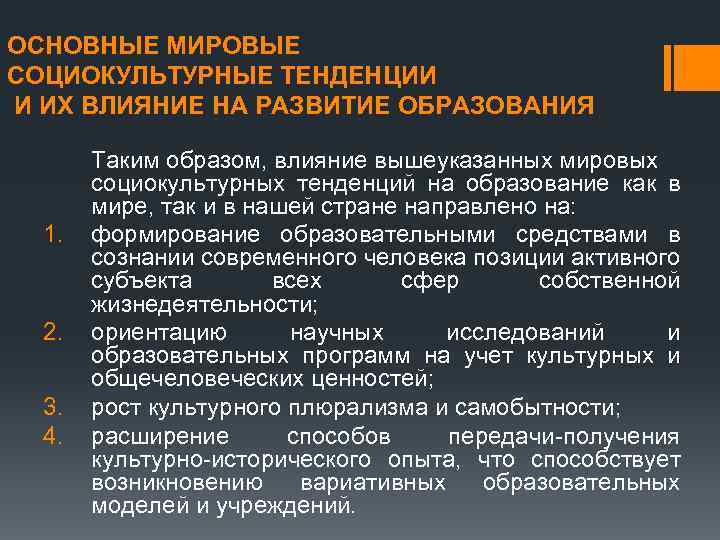 ОСНОВНЫЕ МИРОВЫЕ СОЦИОКУЛЬТУРНЫЕ ТЕНДЕНЦИИ И ИХ ВЛИЯНИЕ НА РАЗВИТИЕ ОБРАЗОВАНИЯ

Таким образом, влияние вышеуказанных мировых социокультурных тенденций на образование как в мире, так и в нашей стране направлено на:

1. формирование образовательными средствами в сознании современного человека позиции активного субъекта всех сфер собственной жизнедеятельности;
2. ориентацию научных исследований и образовательных программ на учет культурных и общечеловеческих ценностей;
3. рост культурного плюрализма и самобытности;
4. расширение способов передачи-получения культурно-исторического опыта, что способствует возникновению вариативных образовательных моделей и учреждений.